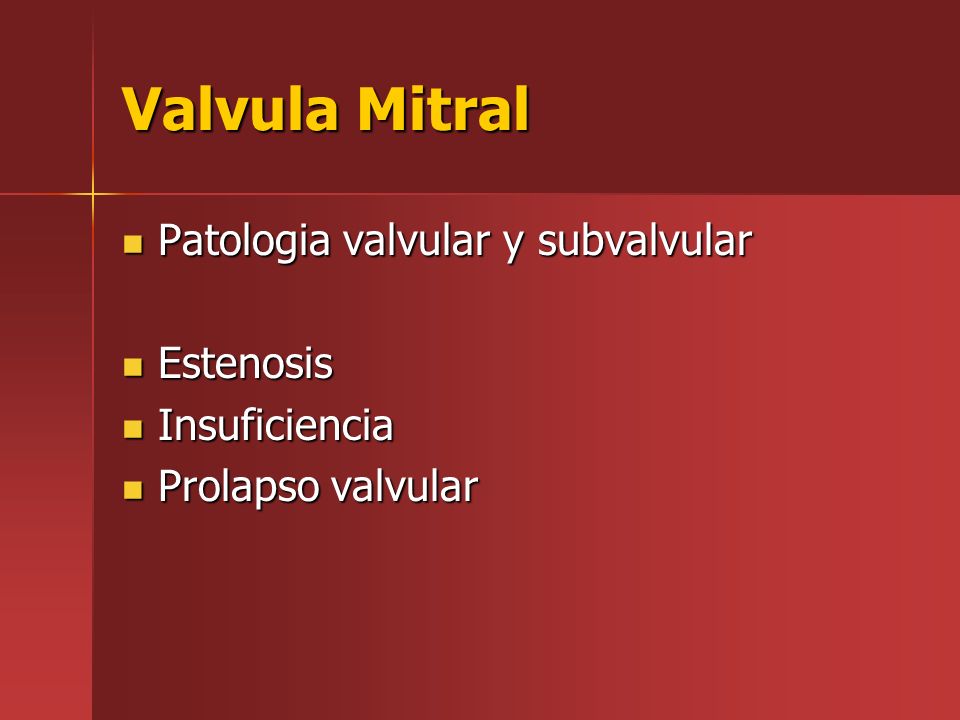 Valvula Mitral

- Patologia valvular y subvalvular

- Estenosis
- Insuficiencia
- Prolapso valvular